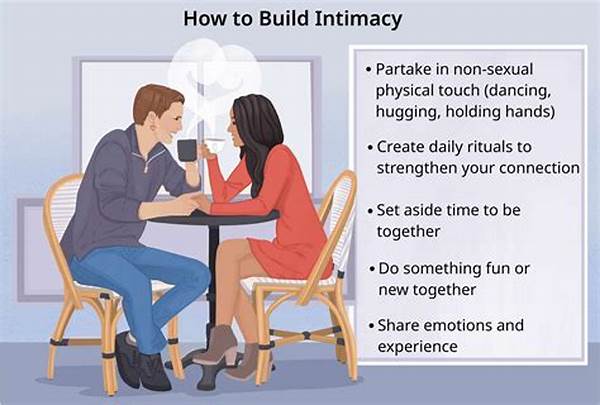 How to Build Intimacy

• Partake in non-sexual physical touch (dancing, hugging, holding hands)

• Create daily rituals to strengthen your connection

• Set aside time to be together

• Do something fun or new together

• Share emotions and experience